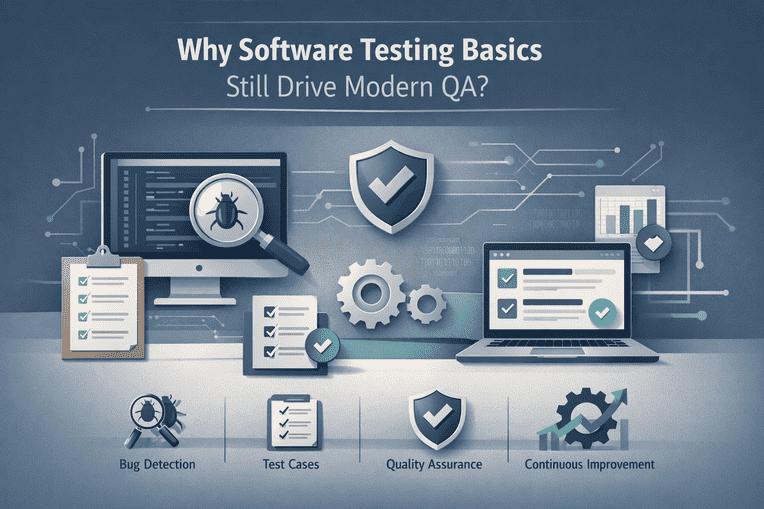 Why Software Testing Basics
Still Drive Modern QA?

Bug Detection

Test Cases

Quality Assurance

Continuous Improvement